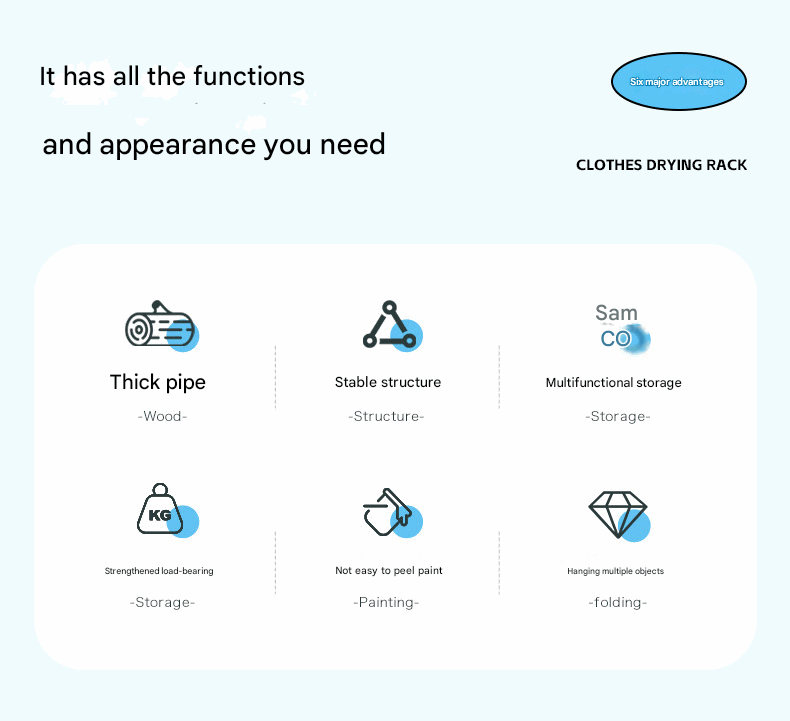 It has all the functions

and appearance you need

Six major advantages

CLOTHES DRYING RACK

Thick pipe
-Wood-

Stable structure
-Structure-

Sam
CO

Multifunctional storage
-Storage-

KG

Strengthened load-bearing
-Storage-

Not easy to peel paint
-Painting-

Hanging multiple objects
-folding-